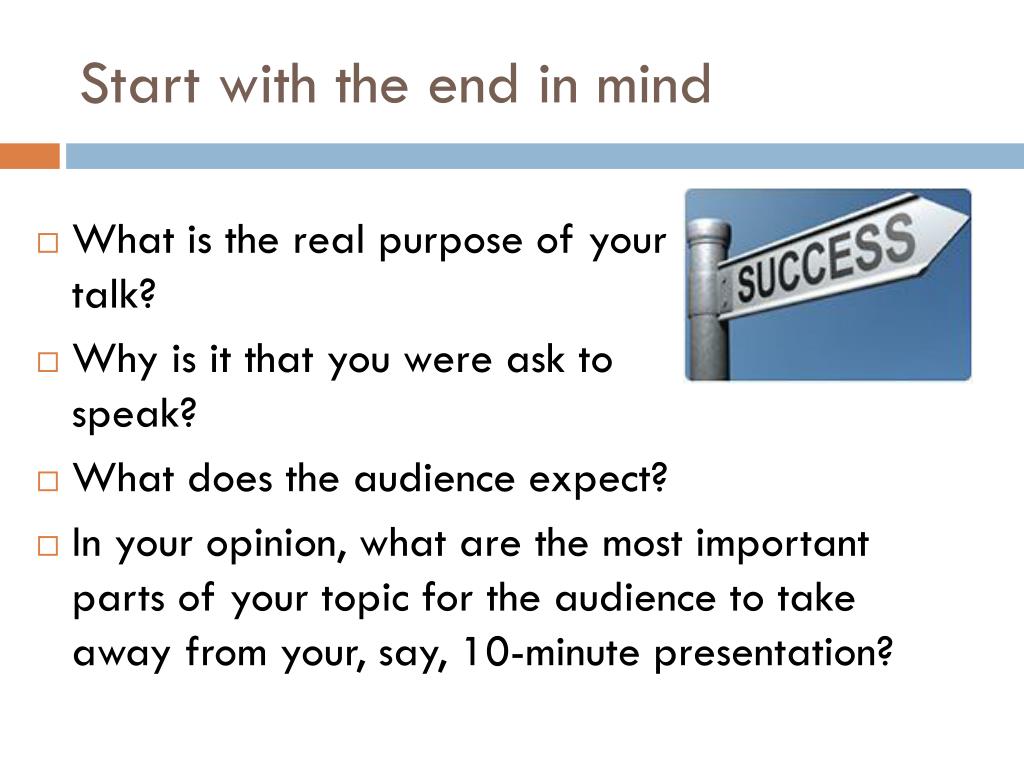 Start with the end in mind

□ What is the real purpose of your talk?

□ Why is it that you were ask to speak?

□ What does the audience expect?

□ In your opinion, what are the most important parts of your topic for the audience to take away from your, say, 10-minute presentation?

SUCCESS